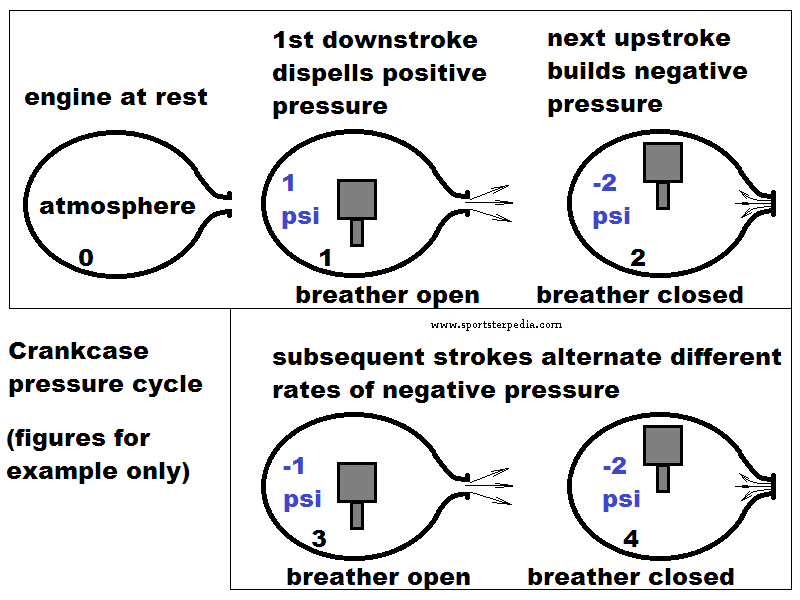 engine at rest

atmosphere

0

1st downstroke dispells positive pressure

1
psi

1

breather open

next upstroke builds negative pressure

-2
psi

2

breather closed

www.sportsterpedia.com

Crankcase pressure cycle

(figures for example only)

subsequent strokes alternate different rates of negative pressure

-1
psi

3

breather open

-2
psi

4

breather closed